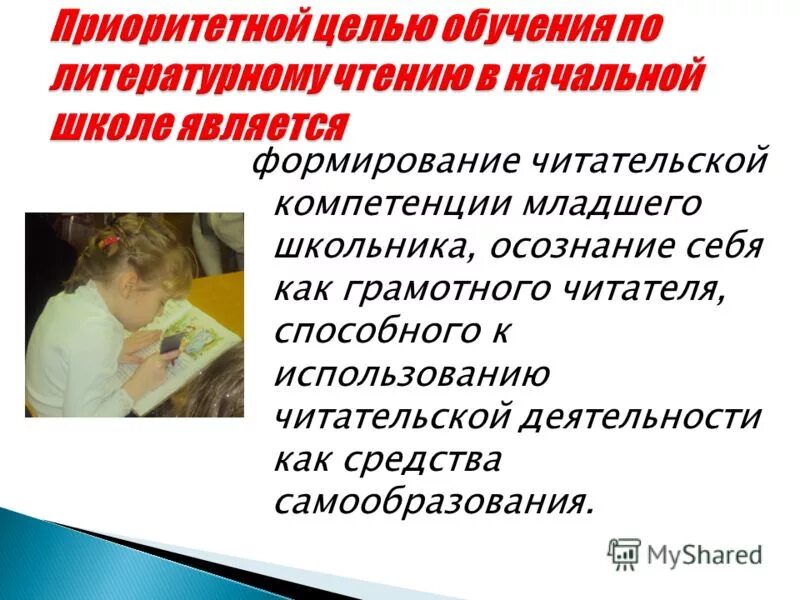 Приоритетной целью обучения по литературному чтению в начальной школе является

формирование читательской компетенции младшего школьника, осознание себя как грамотного читателя, способного к использованию читательской деятельности как средства самообразования.

MyShared